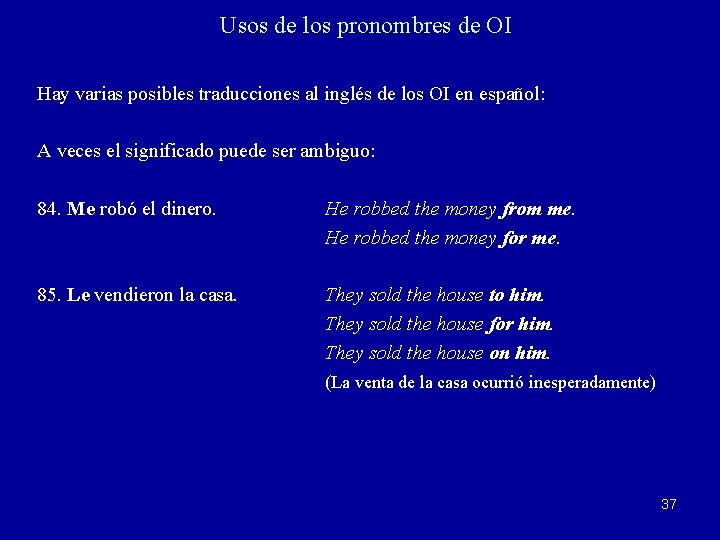 Usos de los pronombres de OI

Hay varias posibles traducciones al inglés de los OI en español:

A veces el significado puede ser ambiguo:

84. Me robó el dinero.

He robbed the money from me.
He robbed the money for me.

85. Le vendieron la casa.

They sold the house to him.
They sold the house for him.
They sold the house on him.
(La venta de la casa ocurrió inesperadamente)

37